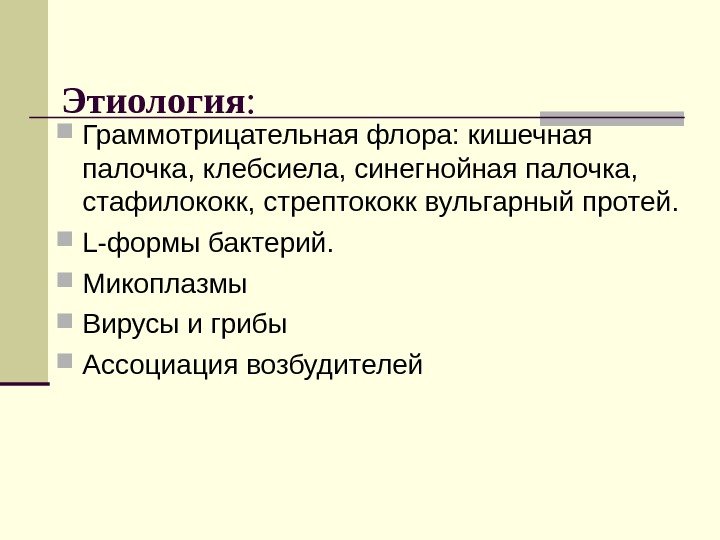 Этиология:

Граммотрицательная флора: кишечная палочка, клебсиела, синегнойная палочка, стафилококк, стрептококк вульгарный протей.

L-формы бактерий.

Микоплазмы

Вирусы и грибы

Ассоциация возбудителей